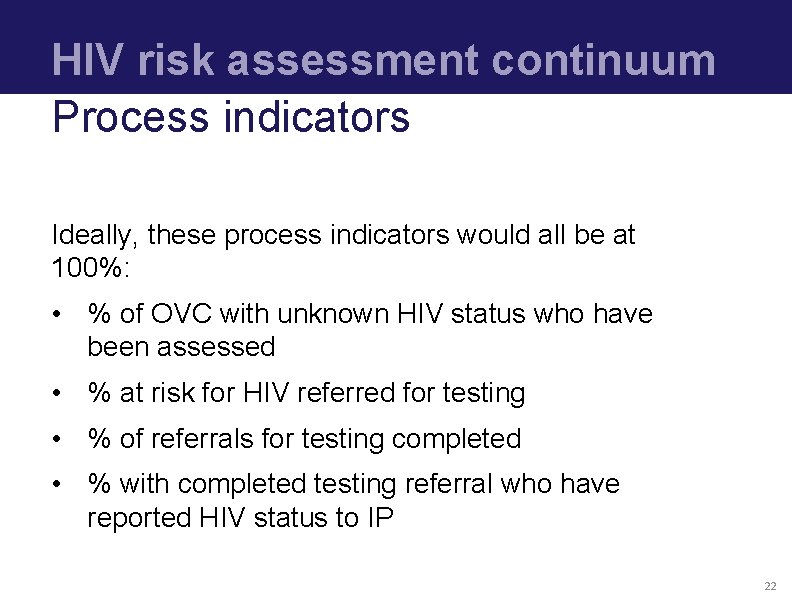 HIV risk assessment continuum
Process indicators

Ideally, these process indicators would all be at 100%:

• % of OVC with unknown HIV status who have been assessed
• % at risk for HIV referred for testing
• % of referrals for testing completed
• % with completed testing referral who have reported HIV status to IP

22